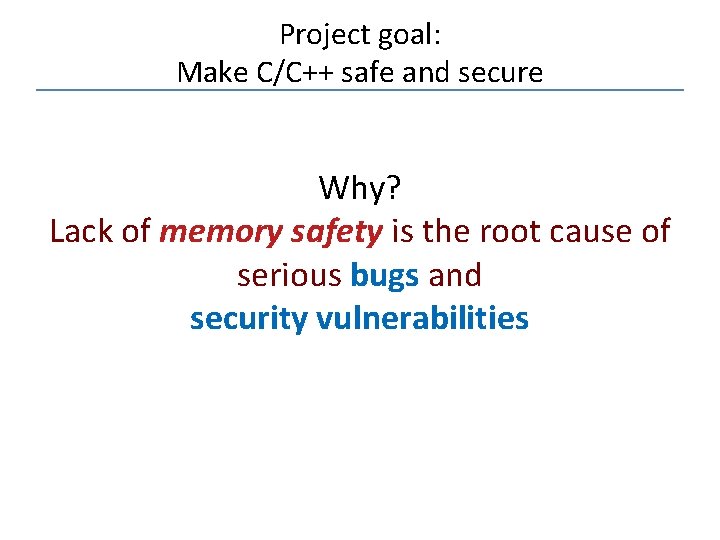 Project goal:
Make C/C++ safe and secure

Why?
Lack of memory safety is the root cause of serious bugs and security vulnerabilities